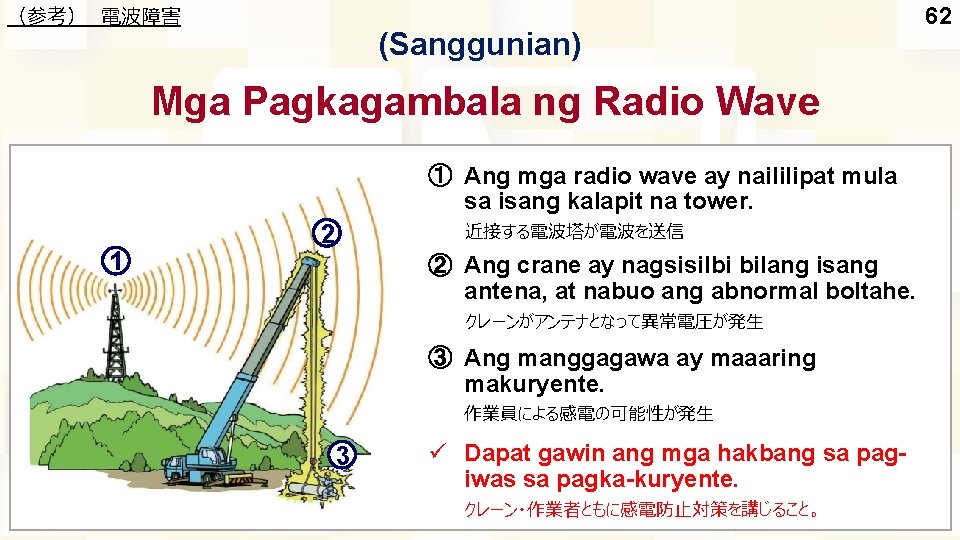 （参考）　電波障害

62

(Sanggunian)

Mga Pagkagambala ng Radio Wave

①

②

③

① Ang mga radio wave ay naililipat mula sa isang kalapit na tower.
近接する電波塔が電波を送信

② Ang crane ay nagsisilbi bilang isang antena, at nabuo ang abnormal boltahe.
クレーンがアンテナとなって異常電圧が発生

③ Ang manggagawa ay maaaring makuryente.
作業員による感電の可能性が発生

✓ Dapat gawin ang mga hakbang sa pag-iwas sa pagka-kuryente.
クレーン・作業者ともに感電防止対策を講じること。